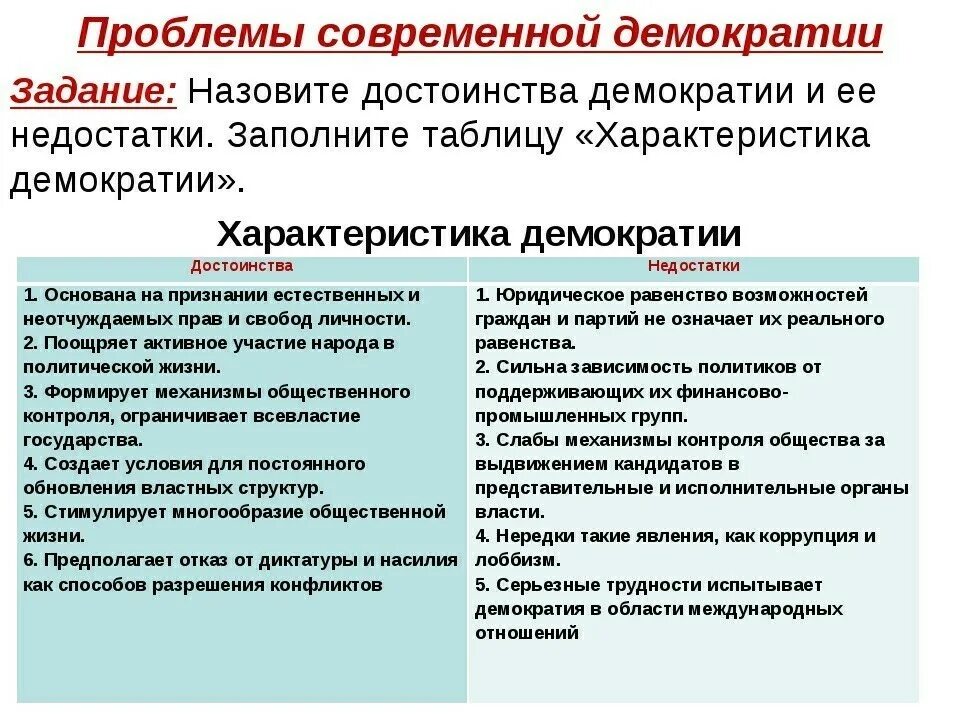 Проблемы современной демократии

Задание: Назовите достоинства демократии и ее недостатки. Заполните таблицу «Характеристика демократии».

Характеристика демократии

| Достоинства | Недостатки |
|---|---|
| 1. Основана на признании естественных и неотчуждаемых прав и свобод личности. 2. Поощряет активное участие народа в политической жизни. 3. Формирует механизмы общественного контроля, ограничивает всевластие государства. 4. Создает условия для постоянного обновления властных структур. 5. Стимулирует многообразие общественной жизни. 6. Предполагает отказ от диктатуры и насилия как способов разрешения конфликтов | 1. Юридическое равенство возможностей граждан и партий не означает их реального равенства. 2. Сильна зависимость политиков от поддерживающих их финансово-промышленных групп. 3. Слабы механизмы контроля общества за выдвижением кандидатов в представительные и исполнительные органы власти. 4. Нередки такие явления, как коррупция и лоббизм. 5. Серьезные трудности испытывает демократия в области международных отношений |